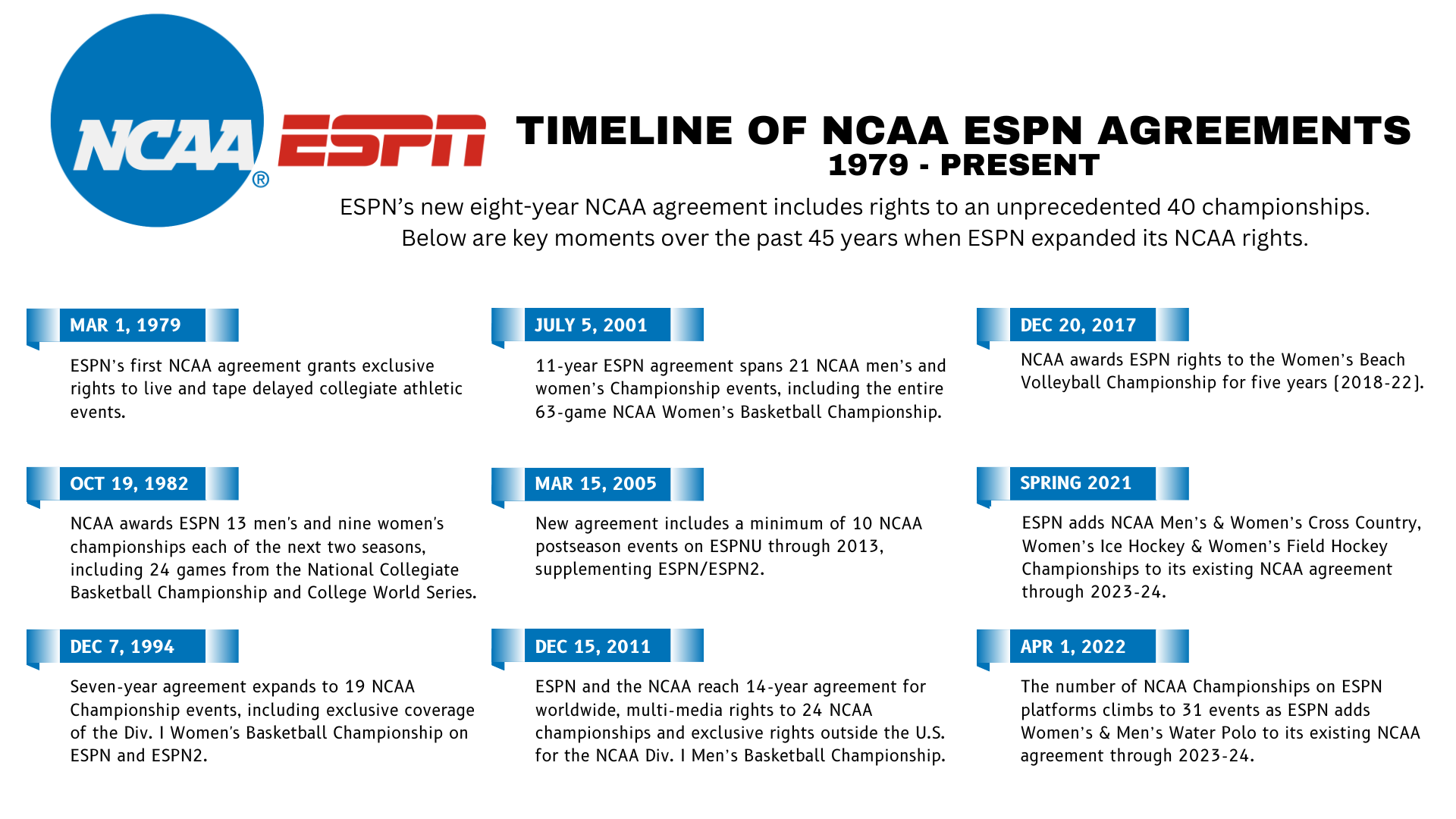 NCAA®
ESPN

TIMELINE OF NCAA ESPN AGREEMENTS
1979 - PRESENT

ESPN's new eight-year NCAA agreement includes rights to an unprecedented 40 championships. Below are key moments over the past 45 years when ESPN expanded its NCAA rights.

MAR 1, 1979
ESPN's first NCAA agreement grants exclusive rights to live and tape delayed collegiate athletic events.

OCT 19, 1982
NCAA awards ESPN 13 men's and nine women's championships each of the next two seasons, including 24 games from the National Collegiate Basketball Championship and College World Series.

DEC 7, 1994
Seven-year agreement expands to 19 NCAA Championship events, including exclusive coverage of the Div. I Women's Basketball Championship on ESPN and ESPN2.

JULY 5, 2001
11-year ESPN agreement spans 21 NCAA men's and women's Championship events, including the entire 63-game NCAA Women's Basketball Championship.

MAR 15, 2005
New agreement includes a minimum of 10 NCAA postseason events on ESPNU through 2013, supplementing ESPN/ESPN2.

DEC 15, 2011
ESPN and the NCAA reach 14-year agreement for worldwide, multi-media rights to 24 NCAA championships and exclusive rights outside the U.S. for the NCAA Div. I Men's Basketball Championship.

DEC 20, 2017
NCAA awards ESPN rights to the Women's Beach Volleyball Championship for five years (2018-22).

SPRING 2021
ESPN adds NCAA Men's & Women's Cross Country, Women's Ice Hockey & Women's Field Hockey Championships to its existing NCAA agreement through 2023-24.

APR 1, 2022
The number of NCAA Championships on ESPN platforms climbs to 31 events as ESPN adds Women's & Men's Water Polo to its existing NCAA agreement through 2023-24.